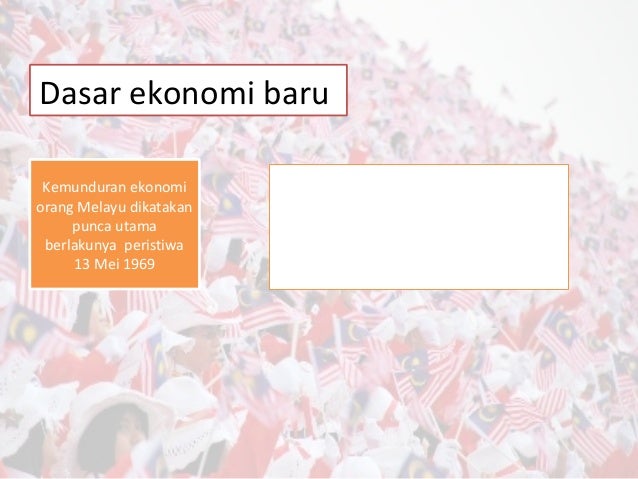 Dasar ekonomi baru

Kemunduran ekonomi orang Melayu dikatakan punca utama berlakunya peristiwa 13 Mei 1969